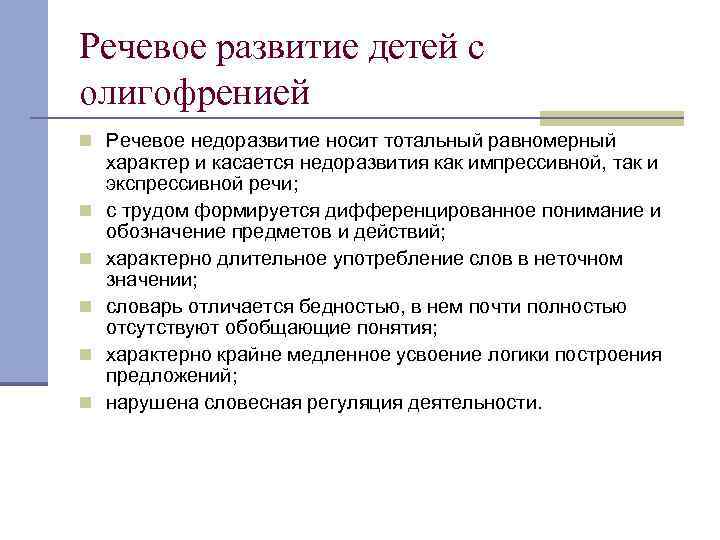 Речевое развитие детей с олигофренией

Речевое недоразвитие носит тотальный равномерный характер и касается недоразвития как импрессивной, так и экспрессивной речи;

с трудом формируется дифференцированное понимание и обозначение предметов и действий;

характерно длительное употребление слов в неточном значении;

словарь отличается бедностью, в нем почти полностью отсутствуют обобщающие понятия;

характерно крайне медленное усвоение логики построения предложений;

нарушена словесная регуляция деятельности.